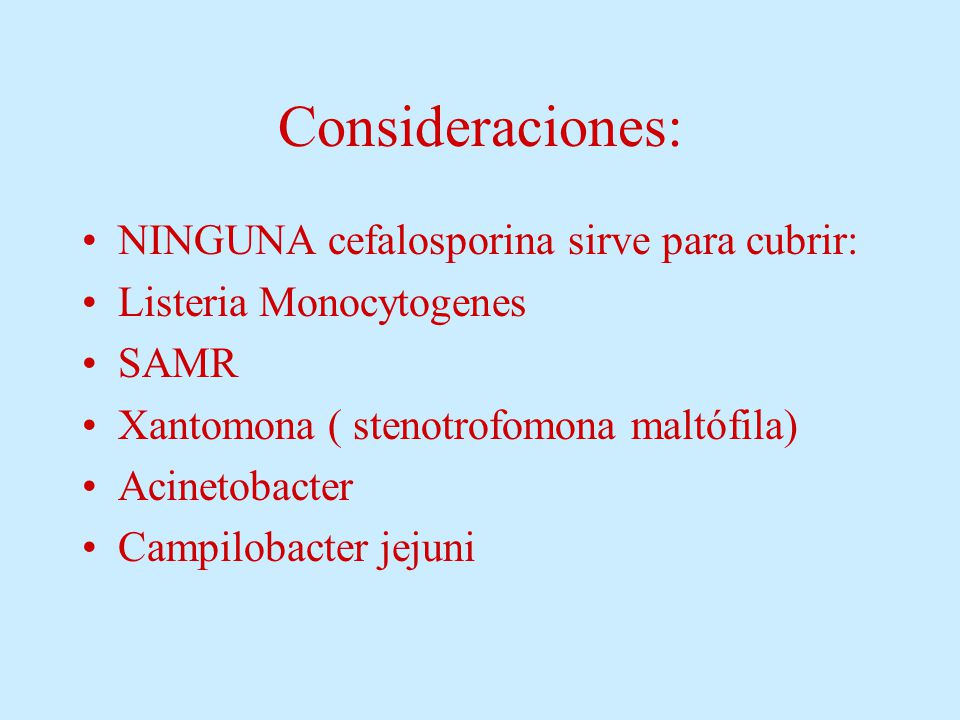 Consideraciones:

• NINGUNA cefalosporina sirve para cubrir:
• Listeria Monocytogenes
• SAMR
• Xantomona ( stenotrofomona maltófila)
• Acinetobacter
• Campilobacter jejuni